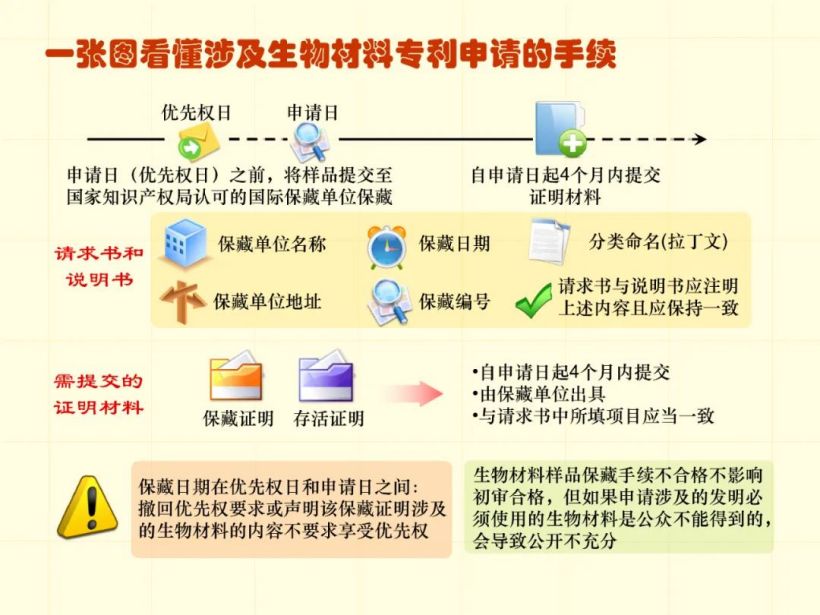 一张图看懂涉及生物材料专利申请的手续

优先权日

申请日

申请日（优先权日）之前，将样品提交至国家知识产权局认可的国际保藏单位保藏

自申请日起4个月内提交证明材料

请求书和说明书

保藏单位名称

保藏日期

分类命名(拉丁文)

保藏单位地址

保藏编号

请求书与说明书应注明上述内容且应保持一致

需提交的证明材料

保藏证明

存活证明

•自申请日起4个月内提交
•由保藏单位出具
•与请求书中所填项目应当一致

保藏日期在优先权日和申请日之间：撤回优先权要求或声明该保藏证明涉及的生物材料的内容不要求享受优先权

生物材料样品保藏手续不合格不影响初审合格，但如果申请涉及的发明必须使用的生物材料是公众不能得到的，会导致公开不充分